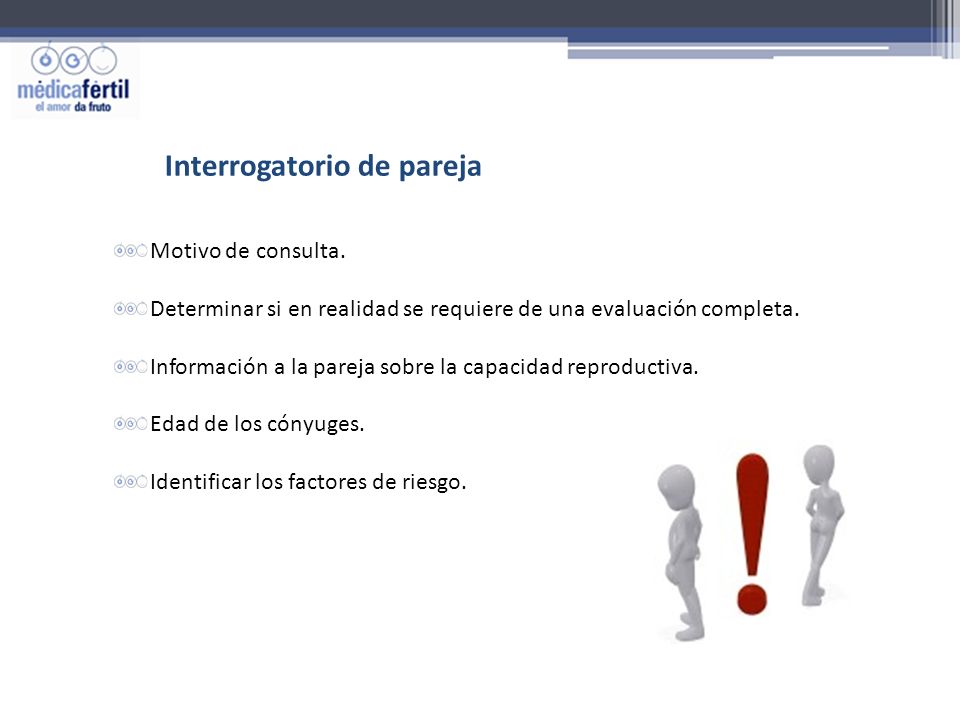 médicafértil
el amor da fruto

Interrogatorio de pareja

Motivo de consulta.

Determinar si en realidad se requiere de una evaluación completa.

Información a la pareja sobre la capacidad reproductiva.

Edad de los cónyuges.

Identificar los factores de riesgo.